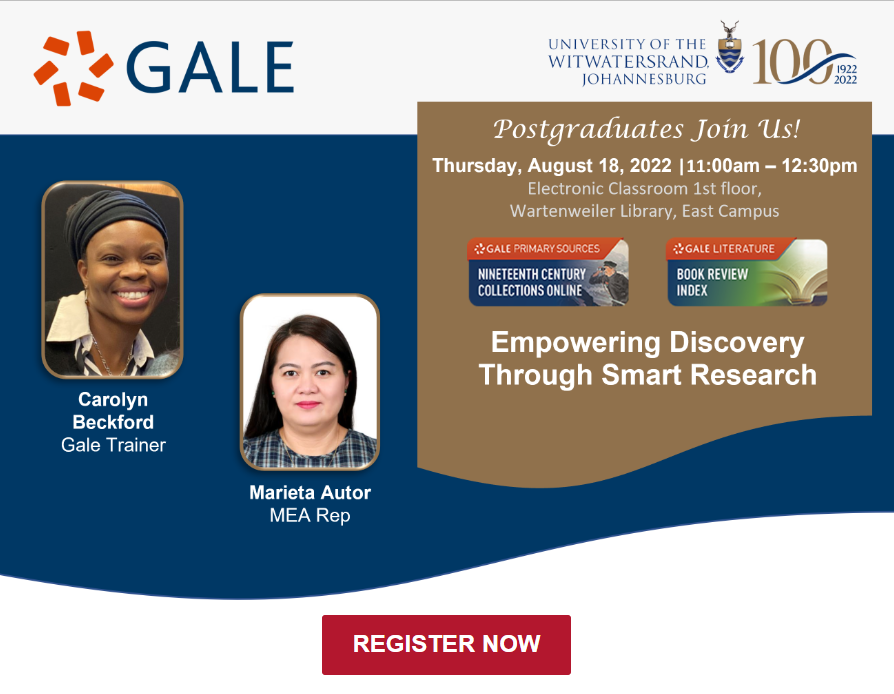 GALE

UNIVERSITY OF THE WITWATERSRAND, JOHANNESBURG

100 1922 2022

Postgraduates Join Us!

Thursday, August 18, 2022 |11:00am – 12:30pm

Electronic Classroom 1st floor, Wartenweiler Library, East Campus

GALE PRIMARY SOURCES
NINETEENTH CENTURY COLLECTIONS ONLINE

GALE LITERATURE
BOOK REVIEW INDEX

Empowering Discovery Through Smart Research

Carolyn Beckford
Gale Trainer

Marieta Autor
MEA Rep

REGISTER NOW